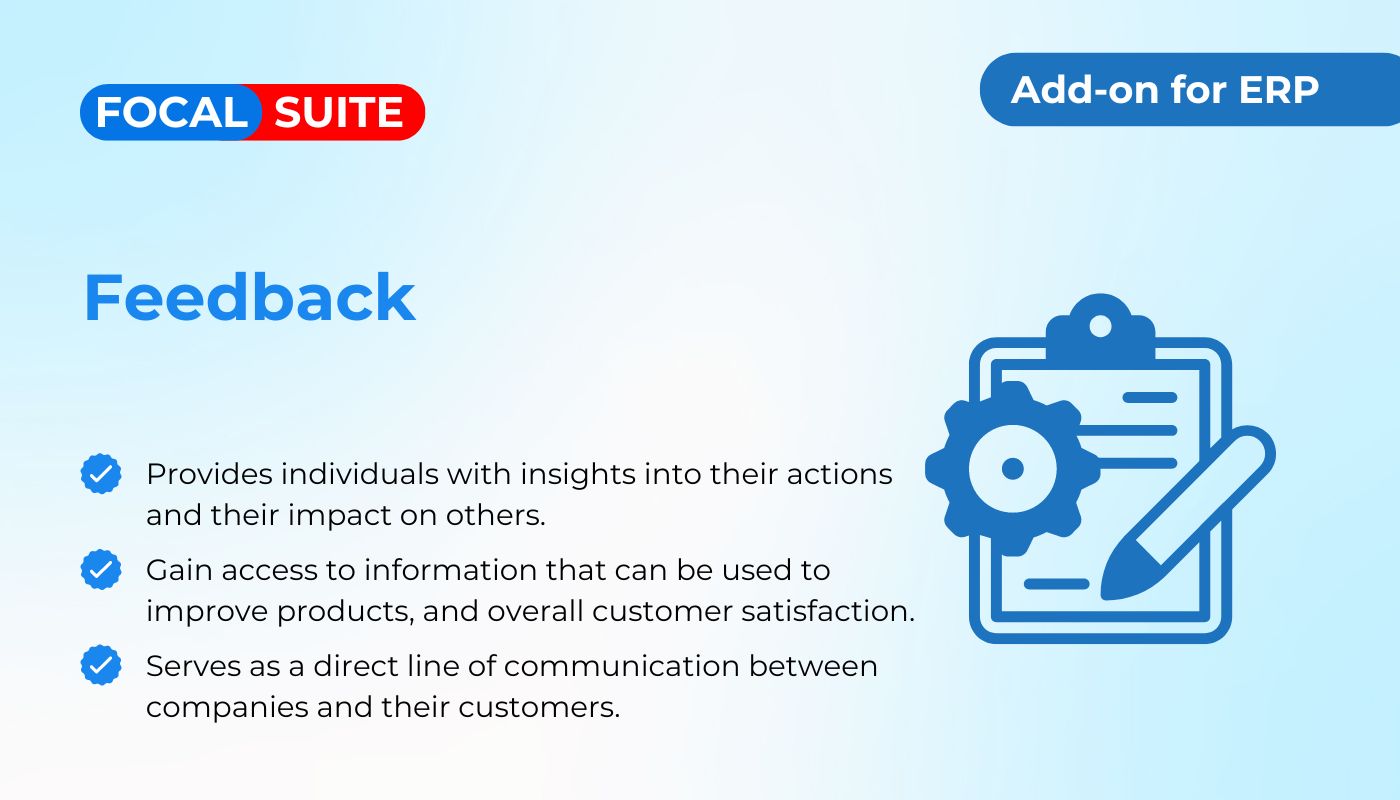 FOCAL SUITE

Add-on for ERP

Feedback

Provides individuals with insights into their actions and their impact on others.

Gain access to information that can be used to improve products, and overall customer satisfaction.

Serves as a direct line of communication between companies and their customers.